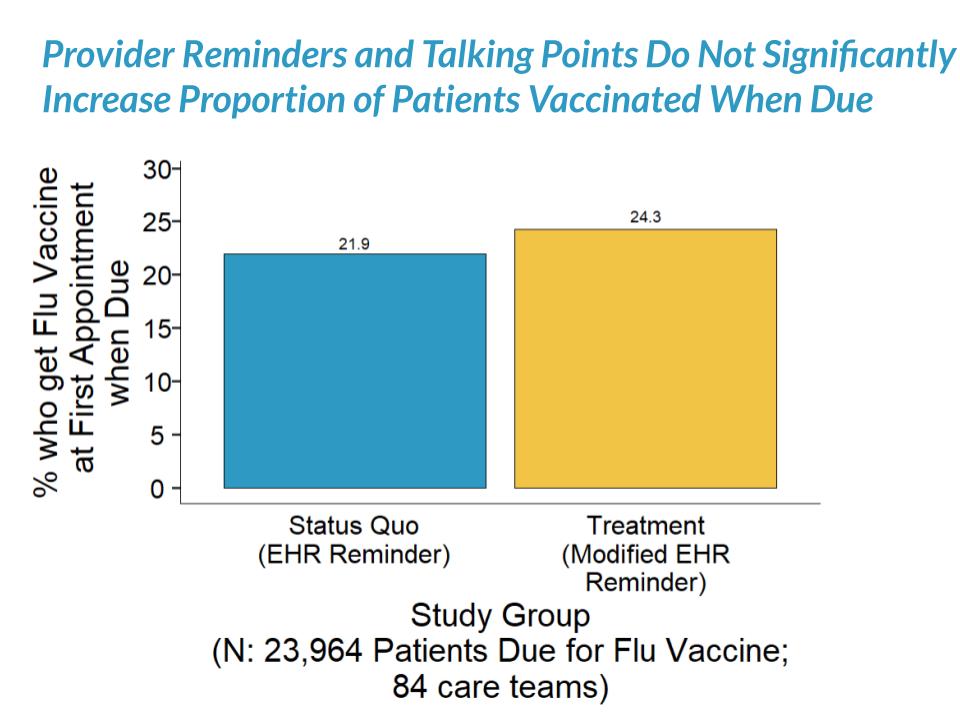 Provider Reminders and Talking Points Do Not Significantly Increase Proportion of Patients Vaccinated When Due

% who get Flu Vaccine at First Appointment when Due

30
25
20
15
10
5
0

21.9
24.3

Status Quo (EHR Reminder)
Treatment (Modified EHR Reminder)

Study Group
(N: 23,964 Patients Due for Flu Vaccine; 84 care teams)